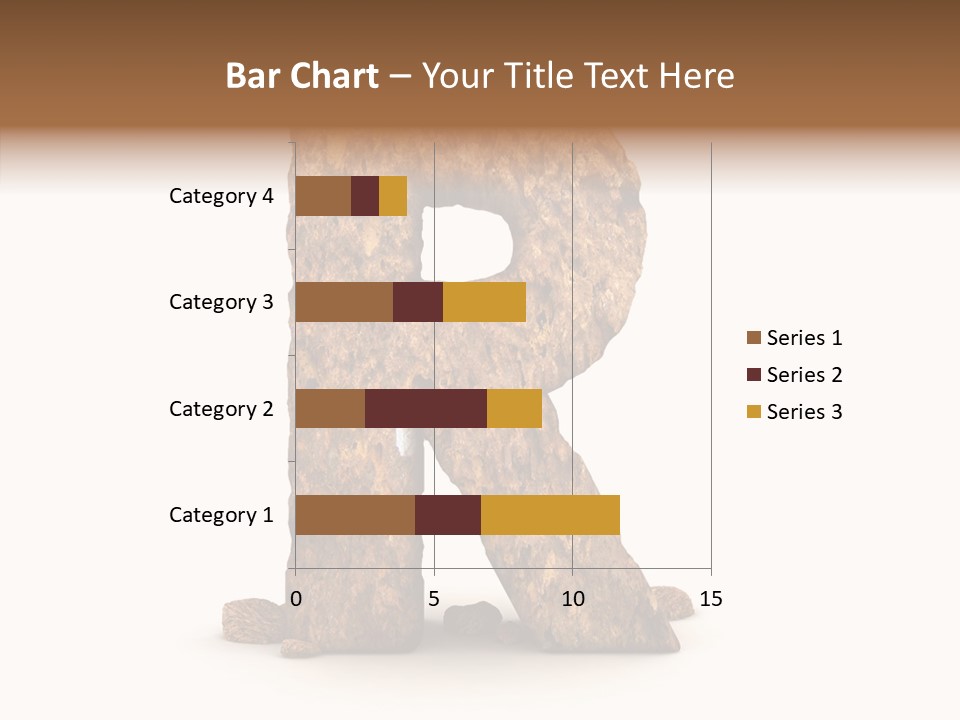 Bar Chart – Your Title Text Here

Category 4
Category 3
Category 2
Category 1

0
5
10
15

Series 1
Series 2
Series 3